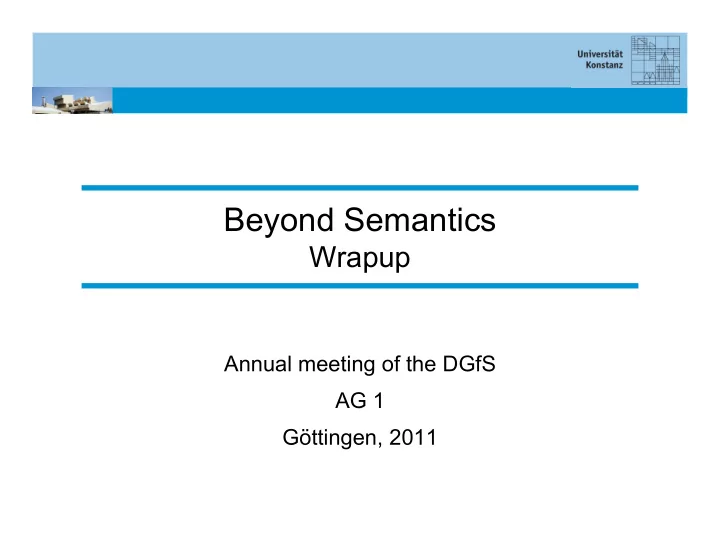 Universität Konstanz

Beyond Semantics
Wrapup

Annual meeting of the DGfS
AG 1
Göttingen, 2011